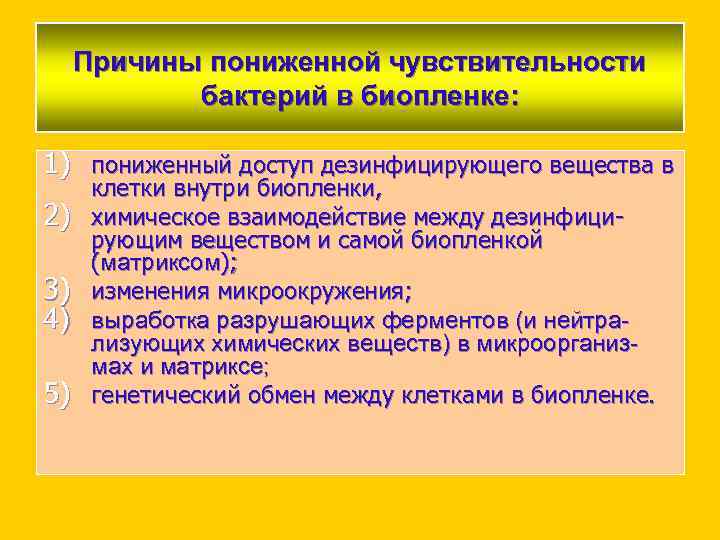 Причины пониженной чувствительности бактерий в биопленке:

1) пониженный доступ дезинфицирующего вещества в клетки внутри биопленки,
2) химическое взаимодействие между дезинфицирующим веществом и самой биопленкой (матриксом);
3) изменения микроокружения;
4) выработка разрушающих ферментов (и нейтрализующих химических веществ) в микроорганизмах и матриксе;
5) генетический обмен между клетками в биопленке.